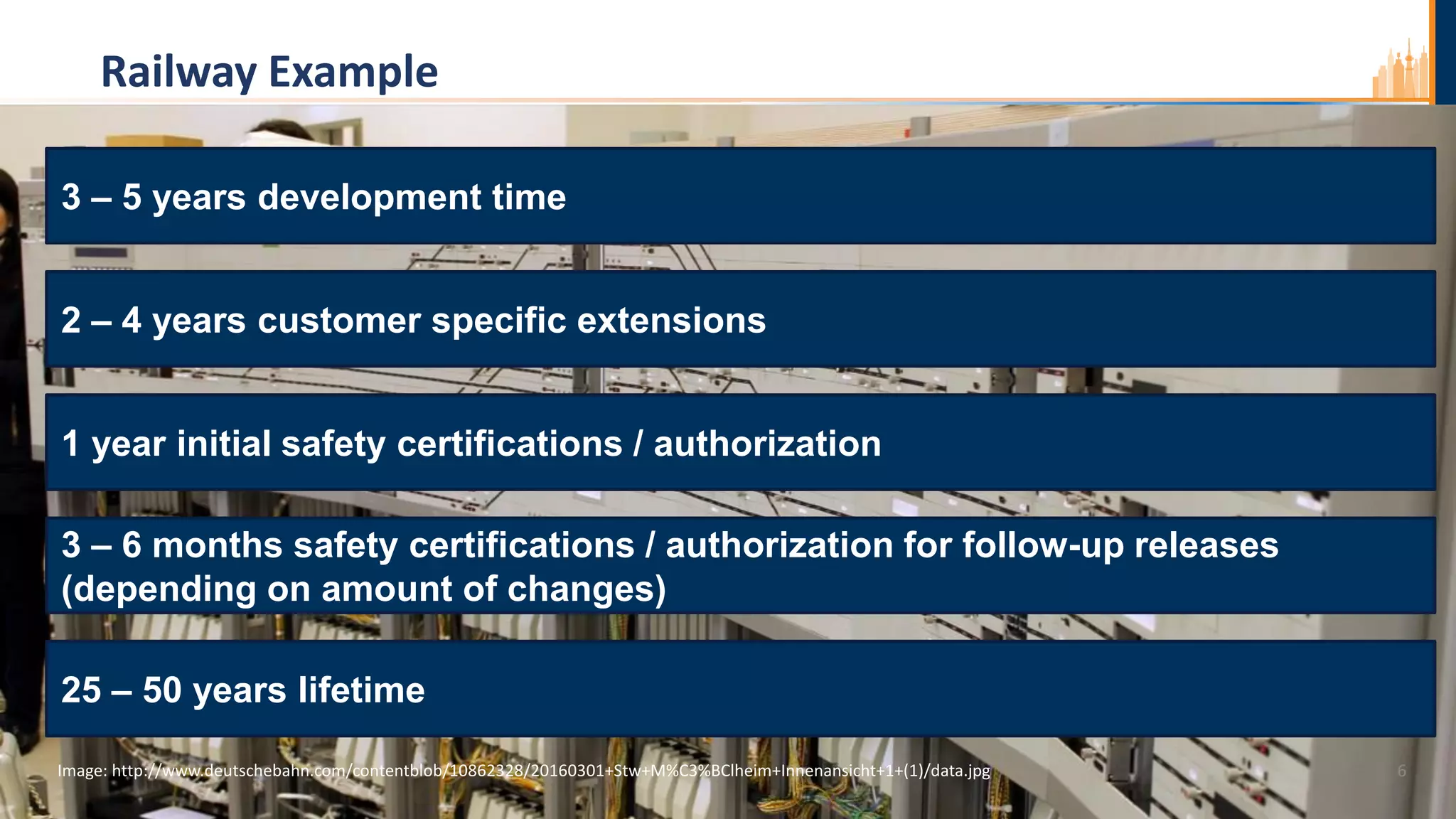 Railway Example

3 – 5 years development time

2 – 4 years customer specific extensions

1 year initial safety certifications / authorization

3 – 6 months safety certifications / authorization for follow-up releases (depending on amount of changes)

25 – 50 years lifetime

Image: http://www.deutschebahn.com/contentblob/10862328/20160301+Stw+M%C3%BClheim+Innenansicht+1+(1)/data.jpg

6